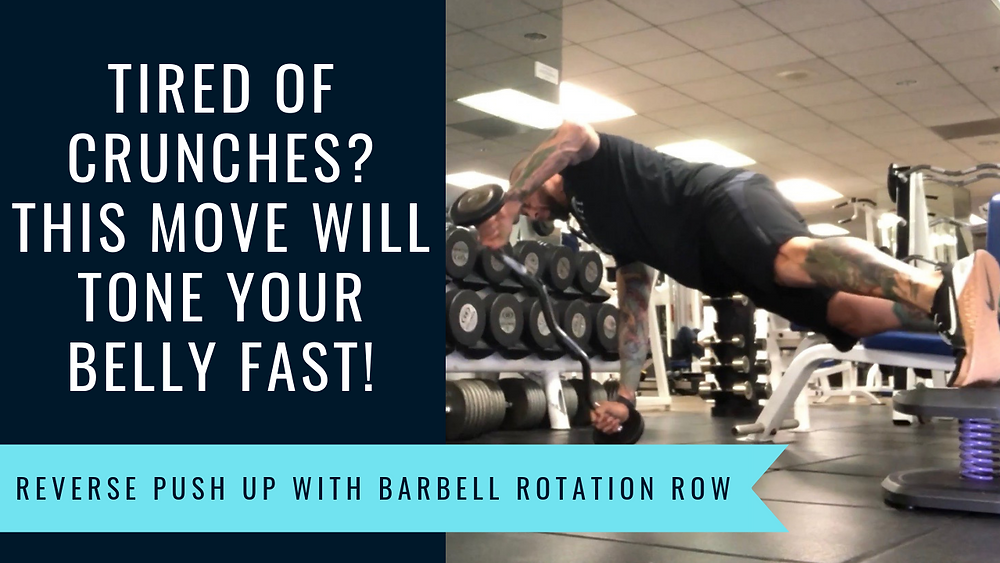 TIRED OF CRUNCHES? THIS MOVE WILL TONE YOUR BELLY FAST!

REVERSE PUSH UP WITH BARBELL ROTATION ROW